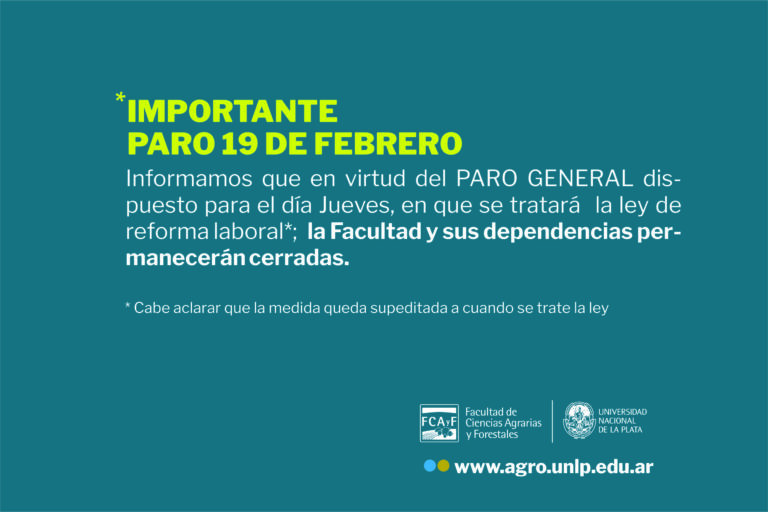 *IMPORTANTE
PARO 19 DE FEBRERO

Informamos que en virtud del PARO GENERAL dispuesto para el día Jueves, en que se tratará la ley de reforma laboral*; la Facultad y sus dependencias permanecerán cerradas.

* Cabe aclarar que la medida queda supeditada a cuando se trate la ley

FCAyF Facultad de Ciencias Agrarias y Forestales

UNIVERSIDAD NACIONAL DE LA PLATA

www.agro.unlp.edu.ar